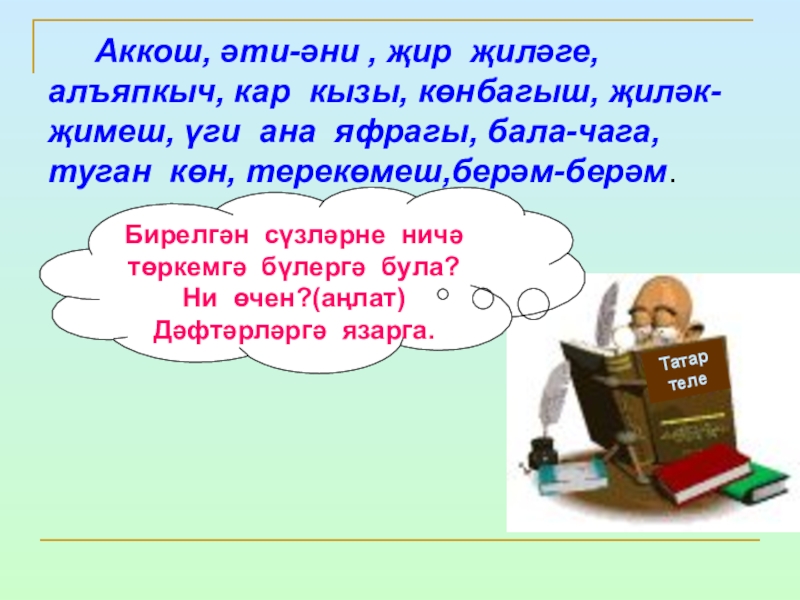 Аккош, әти-әни , җир җиләге, алъяпкыч, кар кызы, көнбагыш, җиләк-җимеш, үги ана яфрагы, бала-чага, туган көн, терекөмеш,берәм-берәм.

Бирелгән сүзләрне ничә төркемгә бүлергә була? Ни өчен?(аңлат) Дәфтәрләргә язарга.

Татар теле